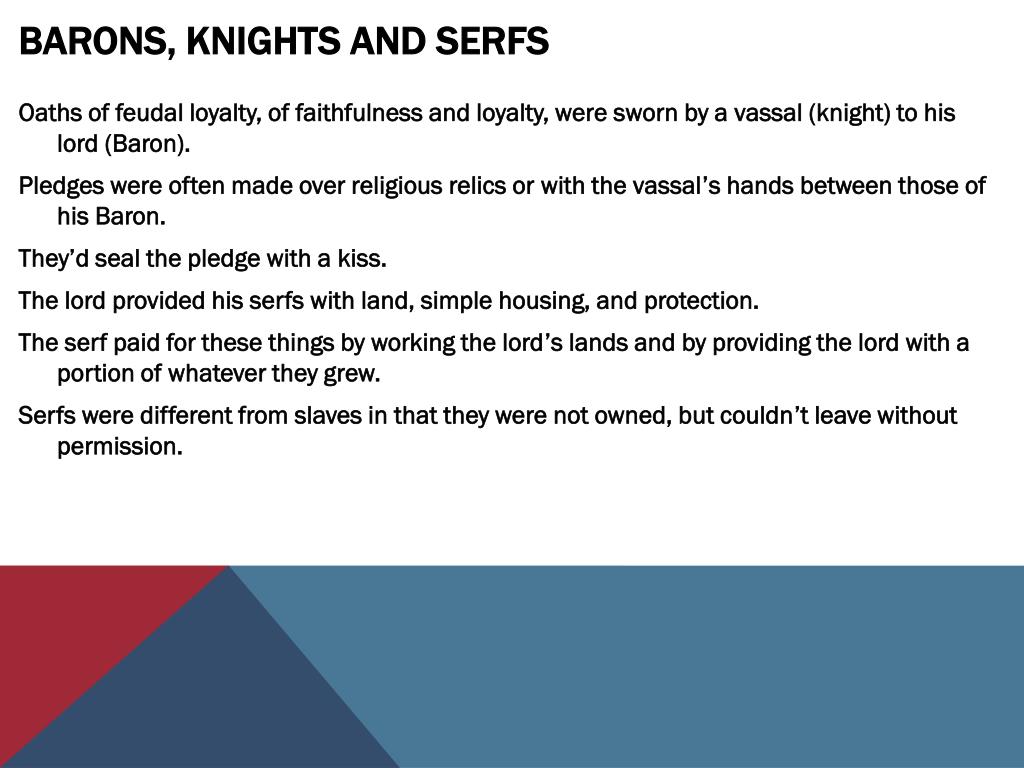 BARONS, KNIGHTS AND SERFS

Oaths of feudal loyalty, of faithfulness and loyalty, were sworn by a vassal (knight) to his lord (Baron).

Pledges were often made over religious relics or with the vassal’s hands between those of his Baron.

They’d seal the pledge with a kiss.

The lord provided his serfs with land, simple housing, and protection.

The serf paid for these things by working the lord’s lands and by providing the lord with a portion of whatever they grew.

Serfs were different from slaves in that they were not owned, but couldn’t leave without permission.